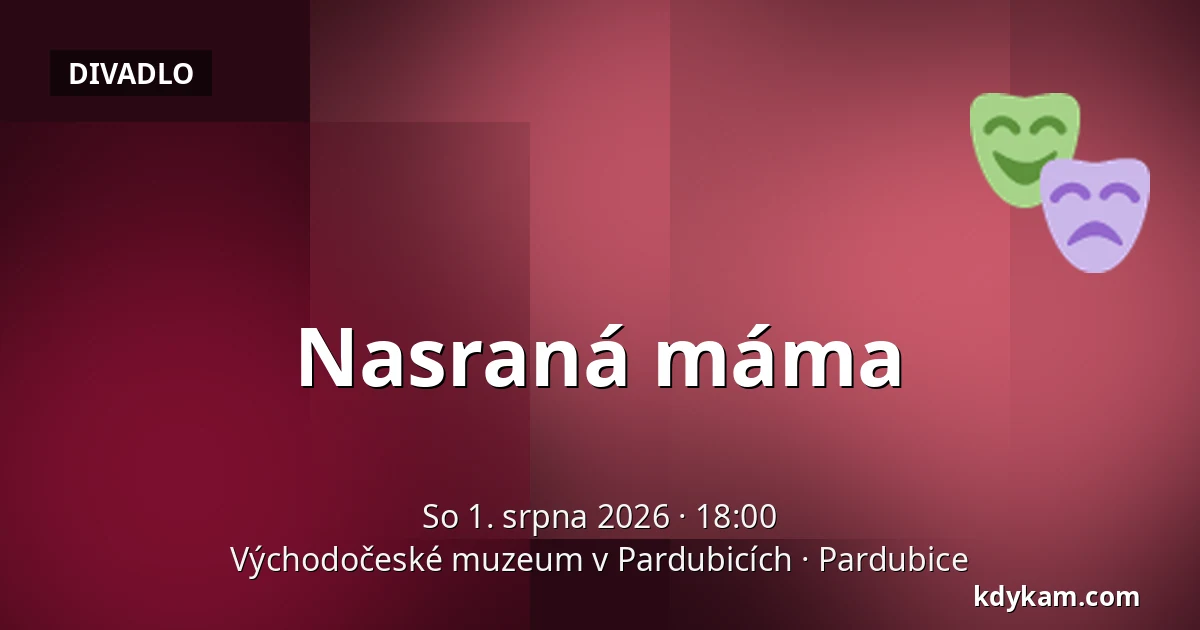 DIVADLO

Nasraná máma

So 1. srpna 2026 · 18:00
Východočeské muzeum v Pardubicích · Pardubice

kdykam.com